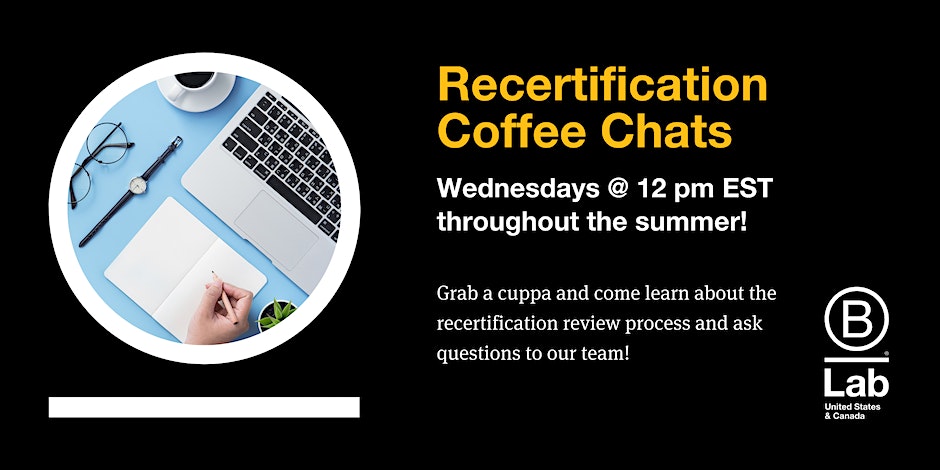 Recertification Coffee Chats

Wednesdays @ 12 pm EST throughout the summer!

Grab a cuppa and come learn about the recertification review process and ask questions to our team!

B

Lab
United States & Canada